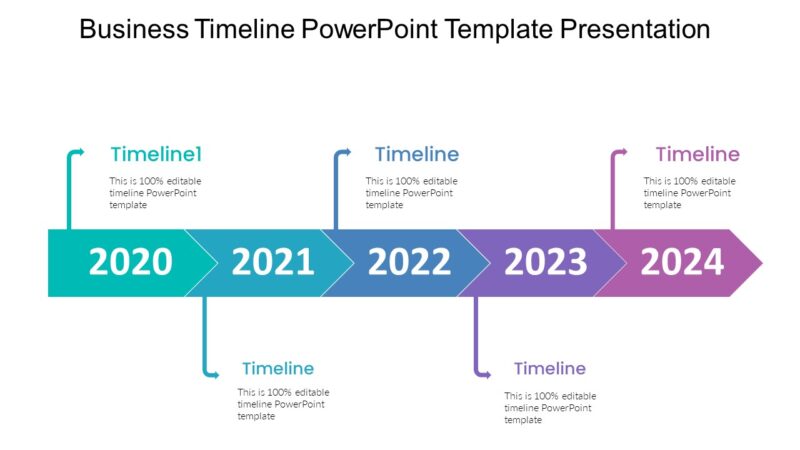 Business Timeline PowerPoint Template Presentation

Timeline1
This is 100% editable timeline PowerPoint template

Timeline
This is 100% editable timeline PowerPoint template

Timeline
This is 100% editable timeline PowerPoint template

2020 2021 2022 2023 2024

Timeline
This is 100% editable timeline PowerPoint template

Timeline
This is 100% editable timeline PowerPoint template